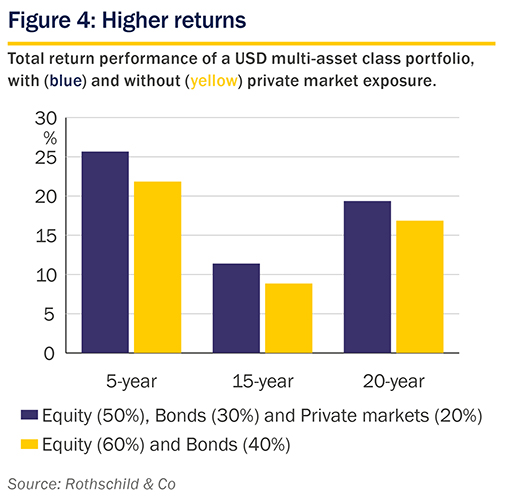 Figure 4: Higher returns

Total return performance of a USD multi-asset class portfolio, with (blue) and without (yellow) private market exposure.

30
%
25
20
15
10
5
0

5-year
15-year
20-year

Equity (50%), Bonds (30%) and Private markets (20%)
Equity (60%) and Bonds (40%)

Source: Rothschild & Co